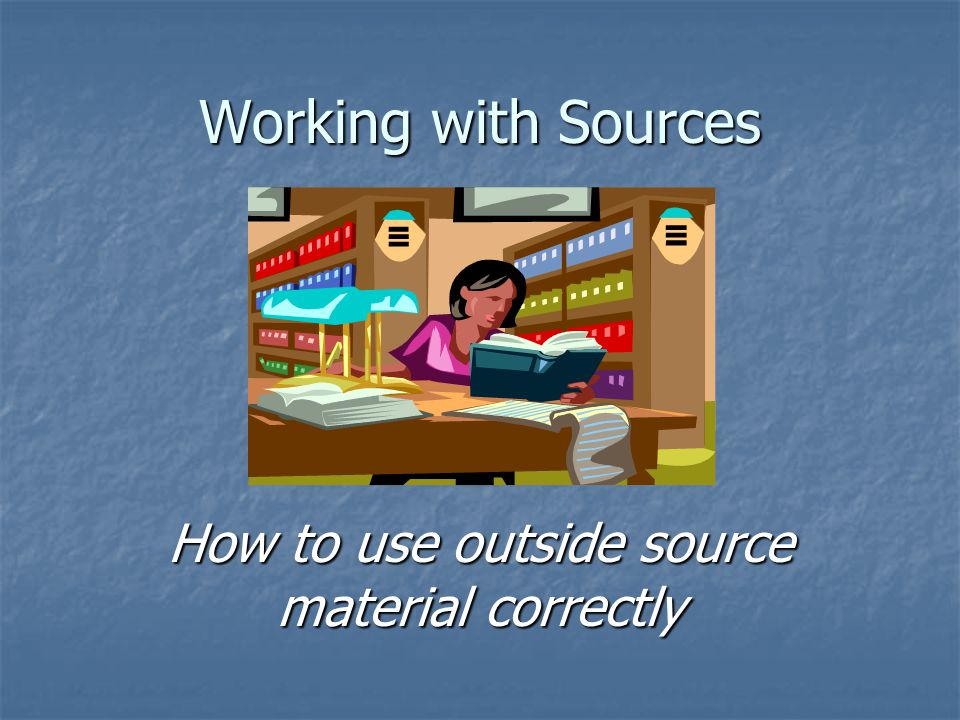 Working with Sources

How to use outside source material correctly